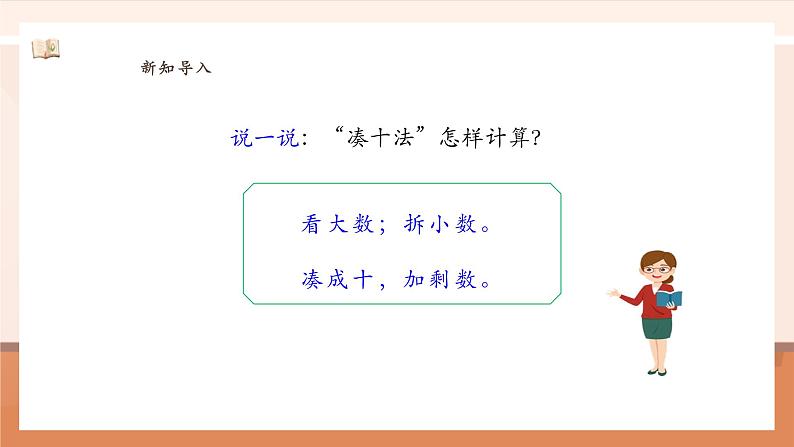 新知导入

说一说：“凑十法”怎样计算?

看大数；拆小数。

凑成十，加剩数。